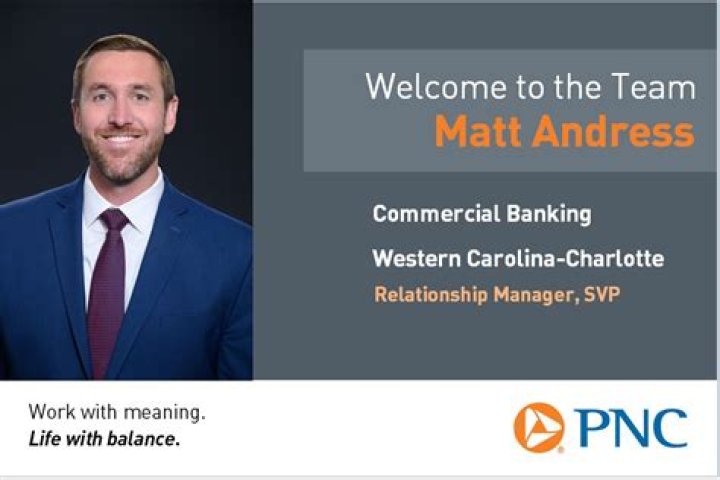 Welcome to the Team
Matt Andress

Commercial Banking

Western Carolina-Charlotte

Relationship Manager, SVP

Work with meaning.
Life with balance.

PNC